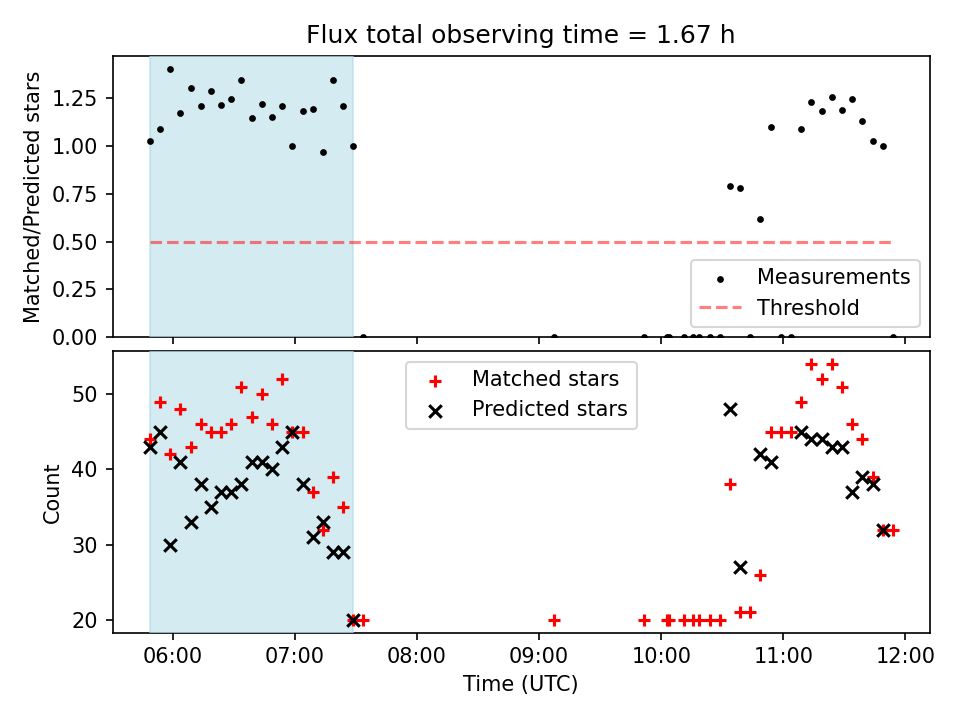 Flux total observing time = 1.67 h

Matched/Predicted stars

1.25
1.00
0.75
0.50
0.25
0.00

Measurements
Threshold

Count

50
40
30
20

Matched stars
Predicted stars

06:00
07:00
08:00
09:00
10:00
11:00
12:00

Time (UTC)